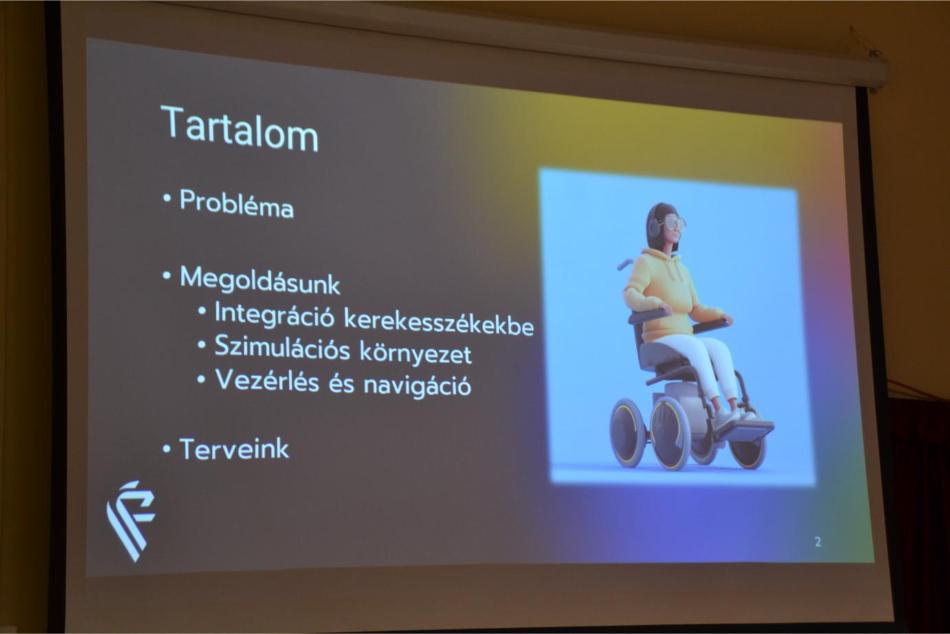 Tartalom

• Probléma

• Megoldásunk
• Integráció kerekesszékekbe
• Szimulációs környezet
• Vezérlés és navigáció

• Terveink

2